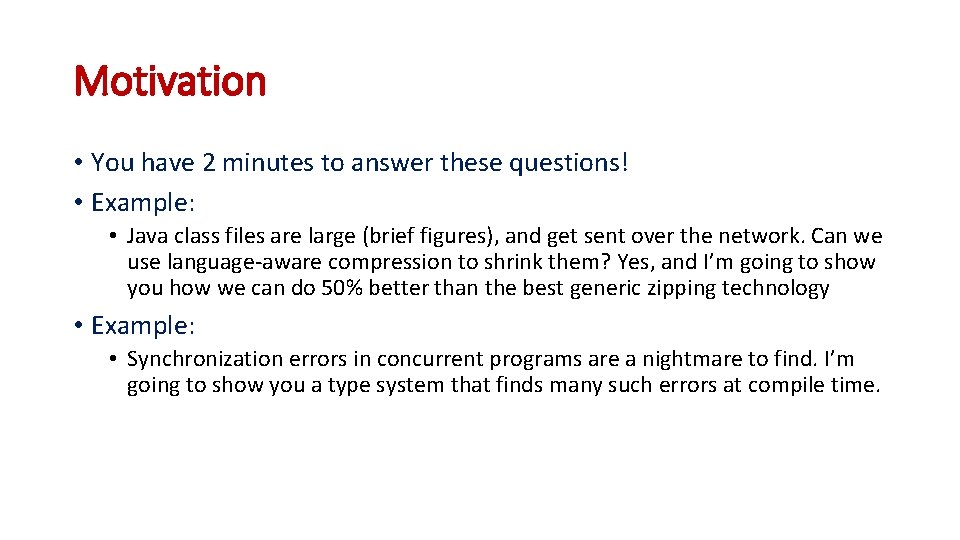 Motivation

• You have 2 minutes to answer these questions!
• Example:
  • Java class files are large (brief figures), and get sent over the network. Can we use language-aware compression to shrink them? Yes, and I'm going to show you how we can do 50% better than the best generic zipping technology
• Example:
  • Synchronization errors in concurrent programs are a nightmare to find. I'm going to show you a type system that finds many such errors at compile time.